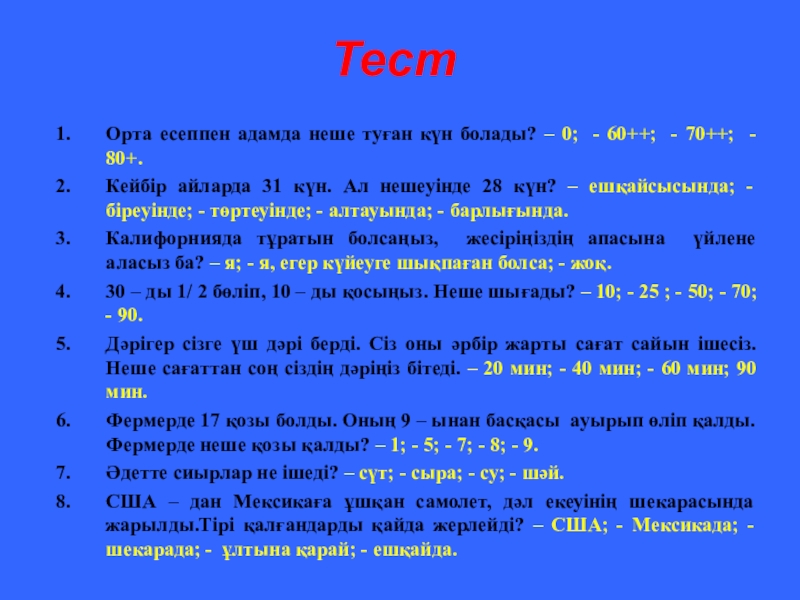 Тест

1. Орта есеппен адамда неше туған күн болады? – 0; - 60++; - 70++; - 80+.

2. Кейбір айларда 31 күн. Ал нешеуінде 28 күн? – ешқайсысында; - біреуінде; - төртеуінде; - алтауында; - барлығында.

3. Калифорнияда тұратын болсаңыз, жесіріңіздің апасына үйлене аласыз ба? – я; - я, егер күйеуге шықпаған болса; - жоқ.

4. 30 – ды 1/ 2 бөліп, 10 – ды қосыңыз. Неше шығады? – 10; - 25 ; - 50; - 70; - 90.

5. Дәрігер сізге үш дәрі берді. Сіз оны әрбір жарты сағат сайын ішесіз. Неше сағаттан соң сіздің дәріңіз бітеді. – 20 мин; - 40 мин; - 60 мин; 90 мин.

6. Фермерде 17 қозы болды. Оның 9 – ынан басқасы ауырып өліп қалды. Фермерде неше қозы қалды? – 1; - 5; - 7; - 8; - 9.

7. Әдетте сиырлар не ішеді? – сүт; - сыра; - су; - шәй.

8. США – дан Мексикаға ұшқан самолет, дәл екеуінің шекарасында жарылды.Тірі қалғандарды қайда жерлейді? – США; - Мексикада; - шекарада; - ұлтына қарай; - ешқайда.